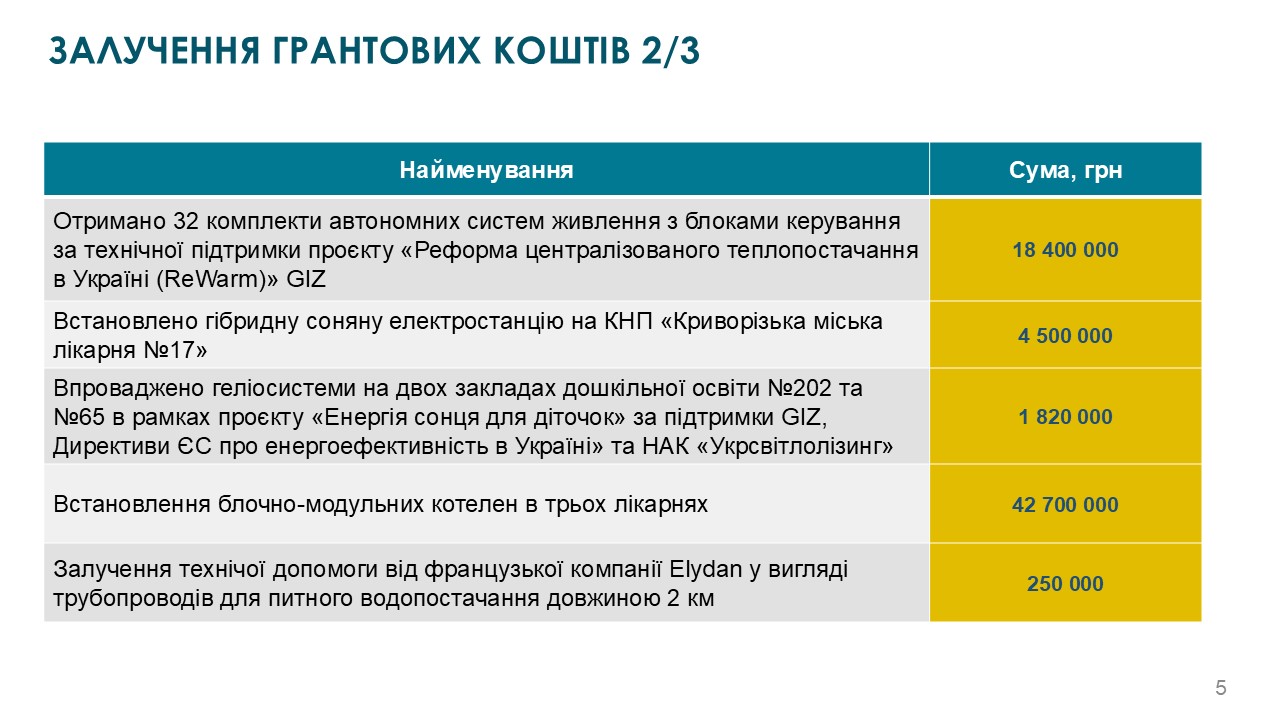 ЗАЛУЧЕННЯ ГРАНТОВИХ КОШТІВ 2/3

| Найменування | Сума, грн |
|---|---|
| Отримано 32 комплекти автономних систем живлення з блоками керування за технічної підтримки проєкту «Реформа централізованого теплопостачання в Україні (ReWarm)» GIZ | 18 400 000 |
| Встановлено гібридну соняну електростанцію на КНП «Криворізька міська лікарня №17» | 4 500 000 |
| Впроваджено геліосистеми на двох закладах дошкільної освіти №202 та №65 в рамках проєкту «Енергія сонця для діточок» за підтримки GIZ, Директиви ЄС про енергоефективність в Україні» та НАК «Укрсвітлолізинг» | 1 820 000 |
| Встановлення блочно-модульних котелен в трьох лікарнях | 42 700 000 |
| Залучення технічої допомоги від французької компанії Elydan у вигляді трубопроводів для питного водопостачання довжиною 2 км | 250 000 |

5